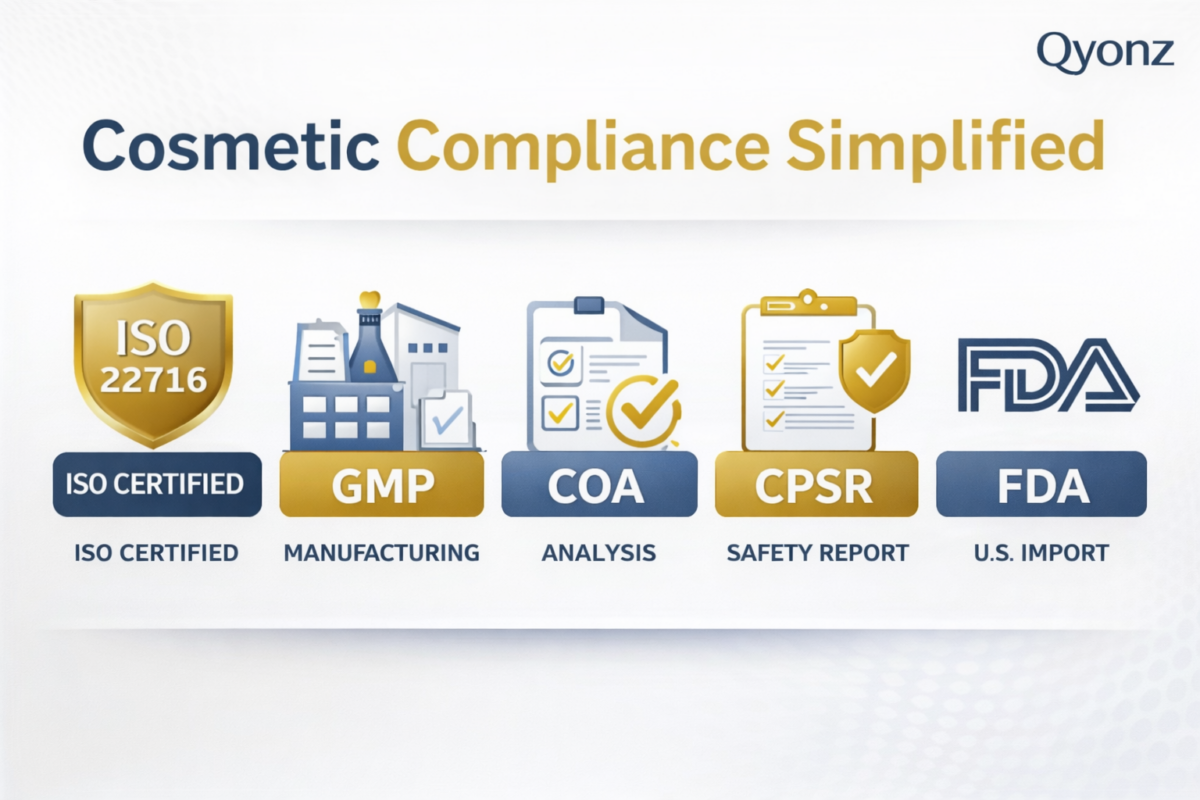 Qyonz

Cosmetic Compliance Simplified

ISO 22716

ISO CERTIFIED

ISO CERTIFIED

GMP

MANUFACTURING

COA

ANALYSIS

CPSR

SAFETY REPORT

FDA

FDA

U.S. IMPORT